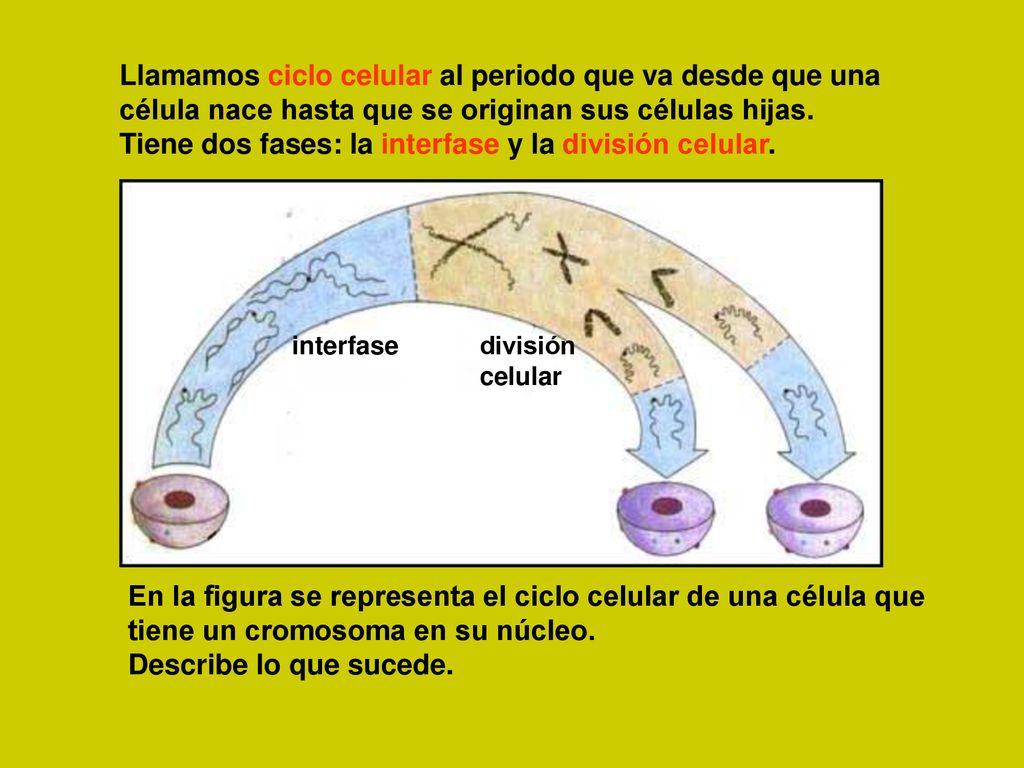 Llamamos ciclo celular al periodo que va desde que una célula nace hasta que se originan sus células hijas.
Tiene dos fases: la interfase y la división celular.

interfase

división celular

En la figura se representa el ciclo celular de una célula que tiene un cromosoma en su núcleo.
Describe lo que sucede.